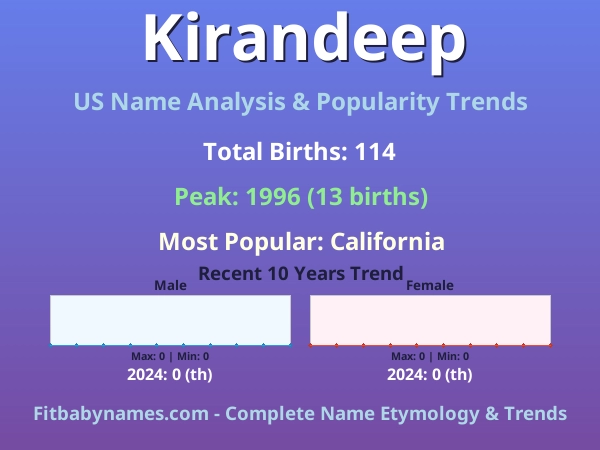 Kirandeep

US Name Analysis & Popularity Trends

Total Births: 114

Peak: 1996 (13 births)

Most Popular: California

Recent 10 Years Trend

Male

Max: 0 | Min: 0

2024: 0 (th)

Female

Max: 0 | Min: 0

2024: 0 (th)

Fitbabynames.com - Complete Name Etymology & Trends